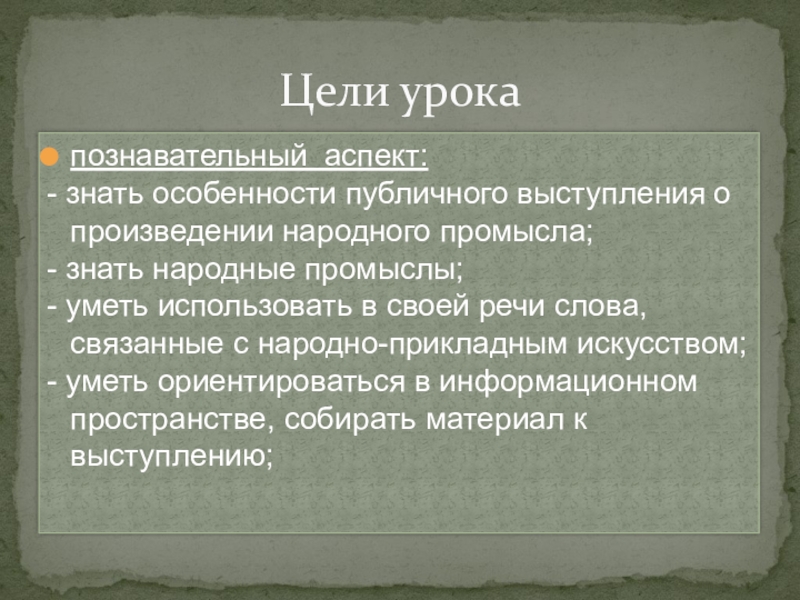 Цели урока

познавательный аспект:
- знать особенности публичного выступления о произведении народного промысла;
- знать народные промыслы;
- уметь использовать в своей речи слова, связанные с народно-прикладным искусством;
- уметь ориентироваться в информационном пространстве, собирать материал к выступлению;